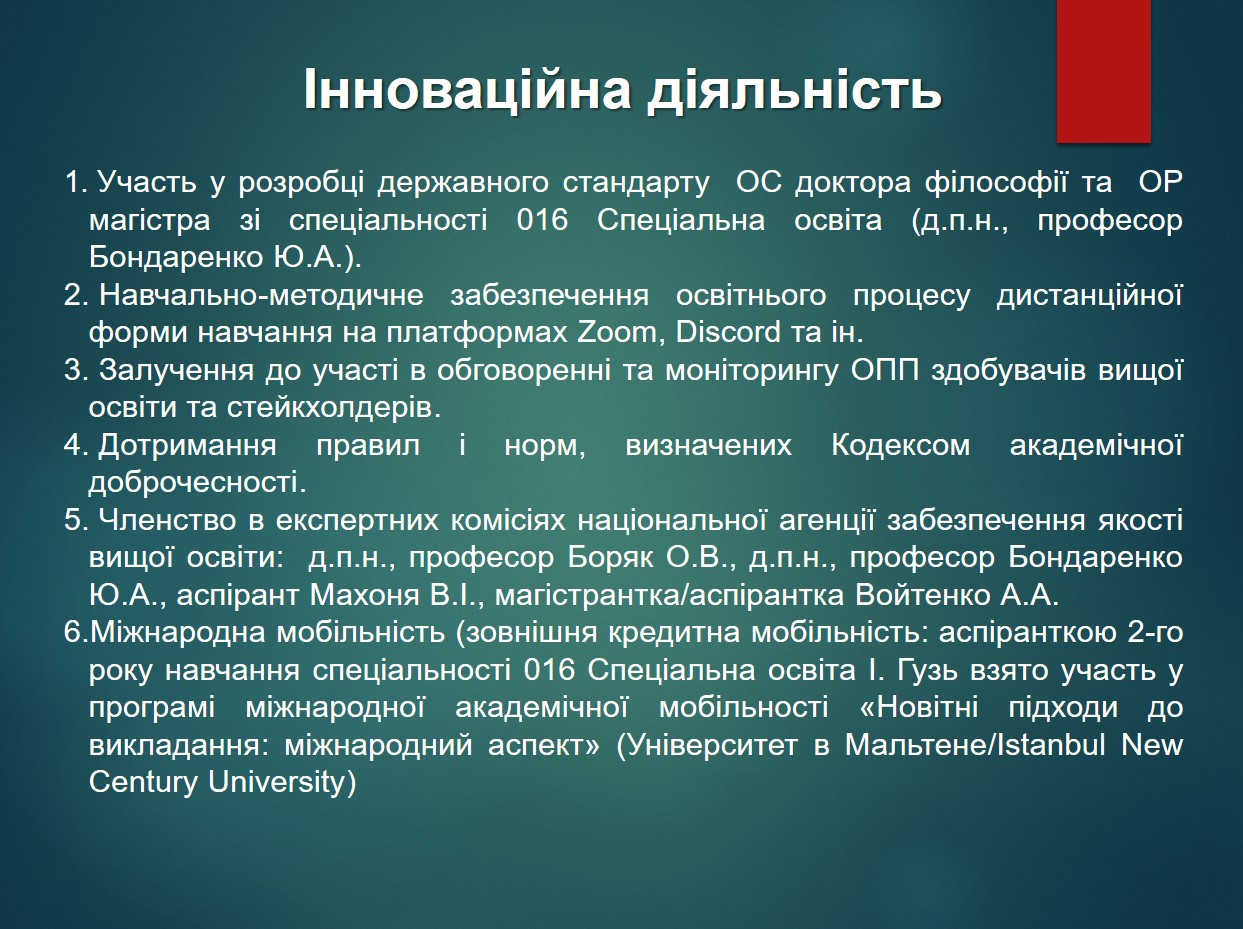 Інноваційна діяльність

1. Участь у розробці державного стандарту ОС доктора філософії та ОР магістра зі спеціальності 016 Спеціальна освіта (д.п.н., професор Бондаренко Ю.А.).
2. Навчально-методичне забезпечення освітнього процесу дистанційної форми навчання на платформах Zoom, Discord та ін.
3. Залучення до участі в обговоренні та моніторингу ОПП здобувачів вищої освіти та стейкхолдерів.
4. Дотримання правил і норм, визначених Кодексом академічної доброчесності.
5. Членство в експертних комісіях національної агенції забезпечення якості вищої освіти: д.п.н., професор Боряк О.В., д.п.н., професор Бондаренко Ю.А., аспірант Махоня В.І., магістрантка/аспірантка Войтенко А.А.
6.Міжнародна мобільність (зовнішня кредитна мобільність: аспіранткою 2-го року навчання спеціальності 016 Спеціальна освіта І. Гузь взято участь у програмі міжнародної академічної мобільності «Новітні підходи до викладання: міжнародний аспект» (Університет в Мальтене/Istanbul New Century University)